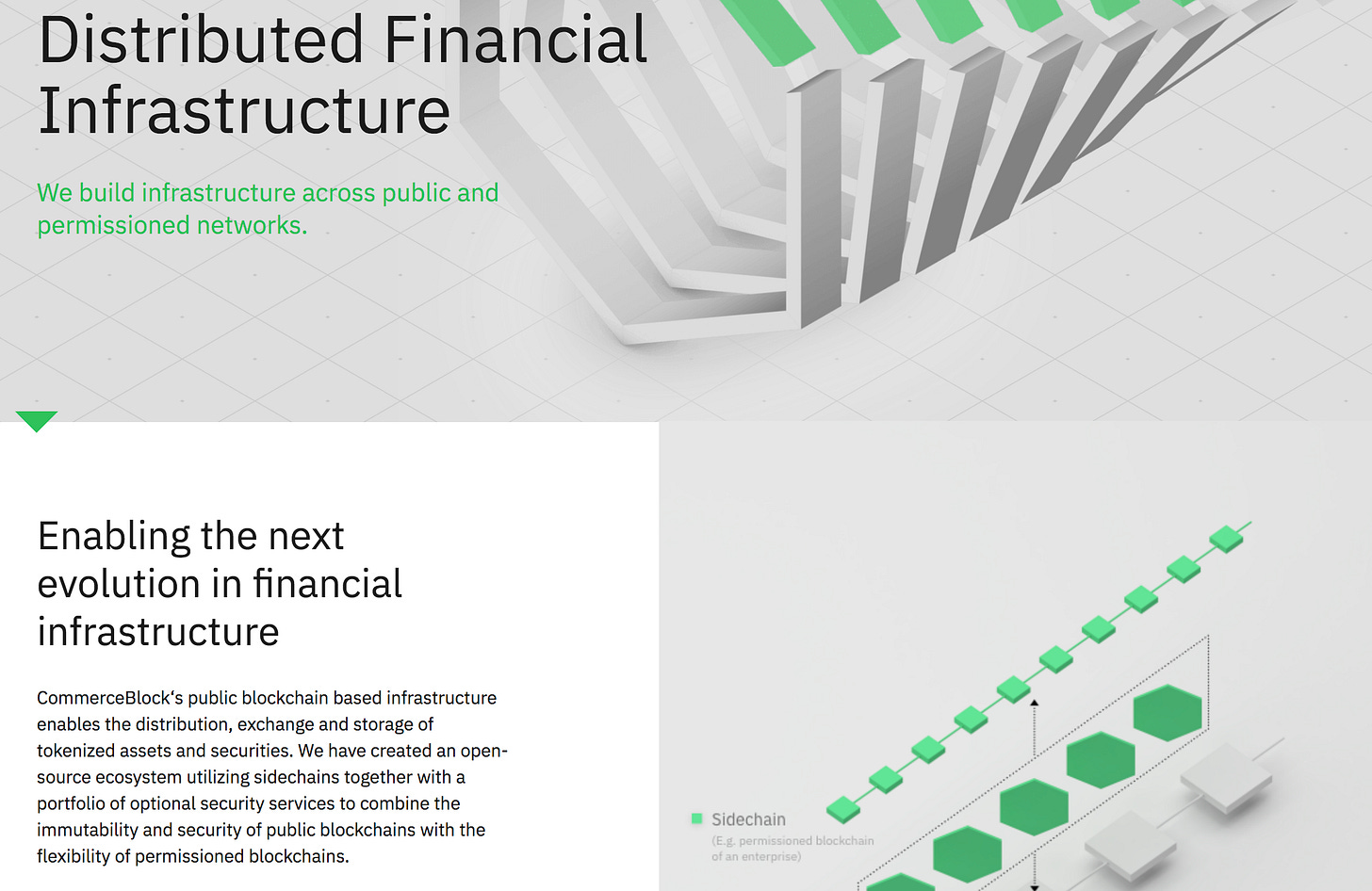 Distributed Financial Infrastructure

We build infrastructure across public and permissioned networks.

Enabling the next evolution in financial infrastructure

CommerceBlock's public blockchain based infrastructure enables the distribution, exchange and storage of tokenized assets and securities. We have created an open-source ecosystem utilizing sidechains together with a portfolio of optional security services to combine the immutability and security of public blockchains with the flexibility of permissioned blockchains.

Sidechain
(E.g. permissioned blockchain of an enterprise)